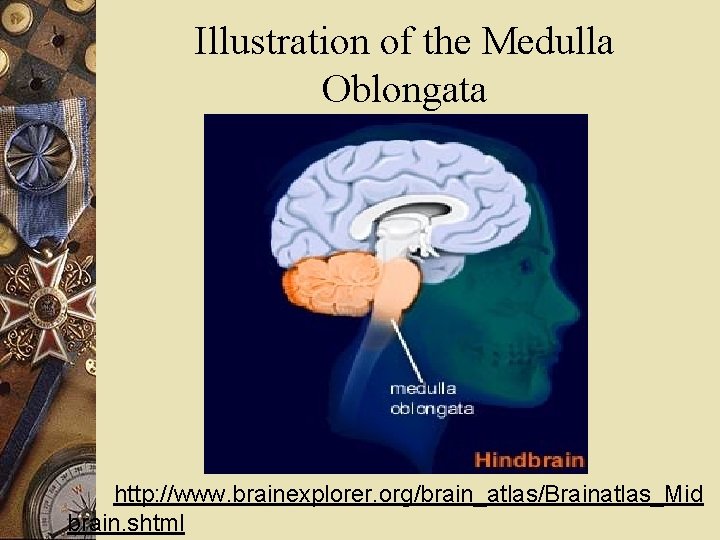 Illustration of the Medulla Oblongata

medulla oblongata

Hindbrain

http://www.brainexplorer.org/brain_atlas/Brainatlas_Midbrain.shtml